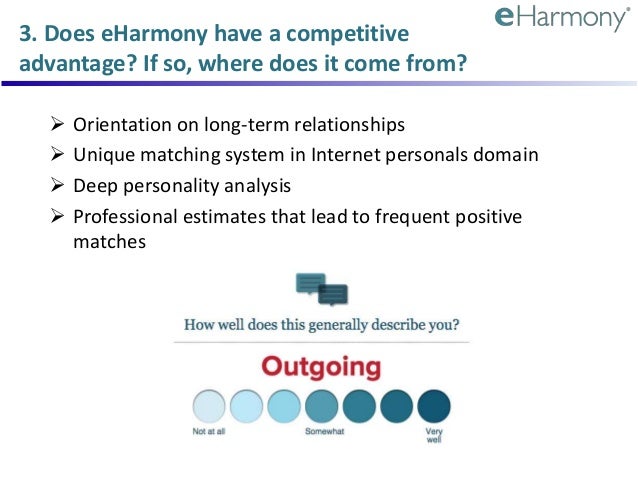 eHarmony®

3. Does eHarmony have a competitive advantage? If so, where does it come from?

➢ Orientation on long-term relationships
➢ Unique matching system in Internet personals domain
➢ Deep personality analysis
➢ Professional estimates that lead to frequent positive matches

How well does this generally describe you?

Outgoing

Not at all
Somewhat
Very well